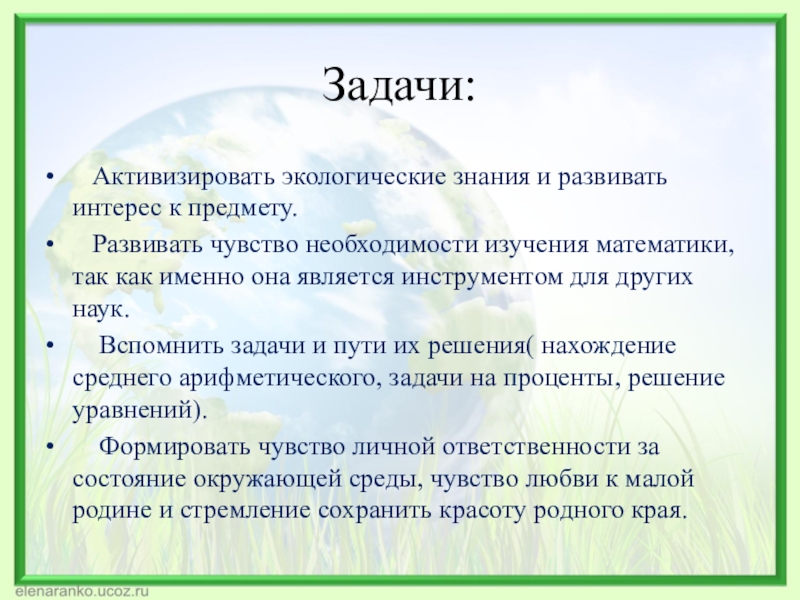 Задачи:

• Активизировать экологические знания и развивать интерес к предмету.

• Развивать чувство необходимости изучения математики, так как именно она является инструментом для других наук.

• Вспомнить задачи и пути их решения( нахождение среднего арифметического, задачи на проценты, решение уравнений).

• Формировать чувство личной ответственности за состояние окружающей среды, чувство любви к малой родине и стремление сохранить красоту родного края.

elenaranko.ucoz.ru